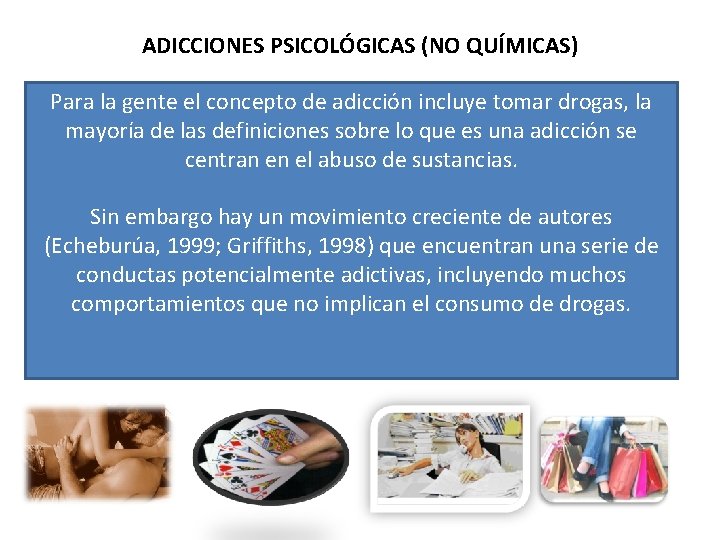 ADICCIONES PSICOLÓGICAS (NO QUÍMICAS)

Para la gente el concepto de adicción incluye tomar drogas, la mayoría de las definiciones sobre lo que es una adicción se centran en el abuso de sustancias.

Sin embargo hay un movimiento creciente de autores (Echeburúa, 1999; Griffiths, 1998) que encuentran una serie de conductas potencialmente adictivas, incluyendo muchos comportamientos que no implican el consumo de drogas.